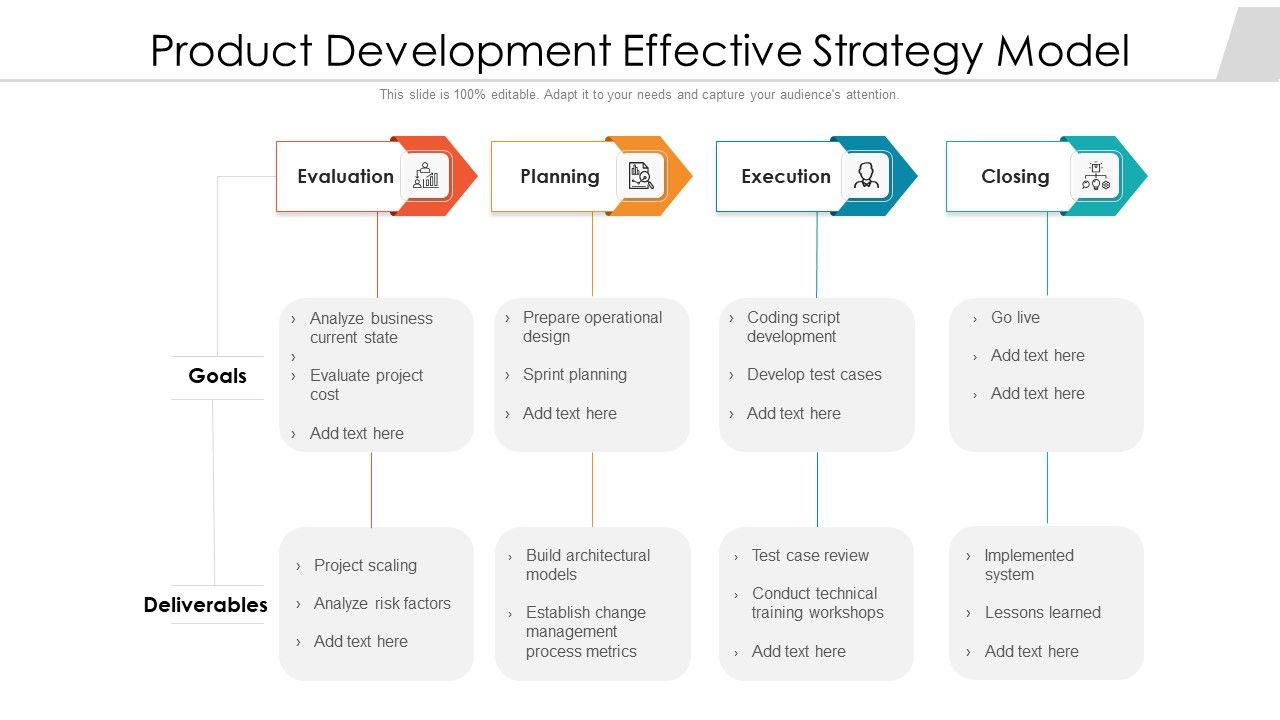 Product Development Effective Strategy Model

This slide is 100% editable. Adapt it to your needs and capture your audience's attention.

Evaluation

Planning

Execution

Closing

Goals

› Analyze business current state
›
› Evaluate project cost
› Add text here

› Prepare operational design
› Sprint planning
› Add text here

› Coding script development
› Develop test cases
› Add text here

› Go live
› Add text here
› Add text here

Deliverables

› Project scaling
› Analyze risk factors
› Add text here

› Build architectural models
› Establish change management process metrics

› Test case review
› Conduct technical training workshops
› Add text here

› Implemented system
› Lessons learned
› Add text here